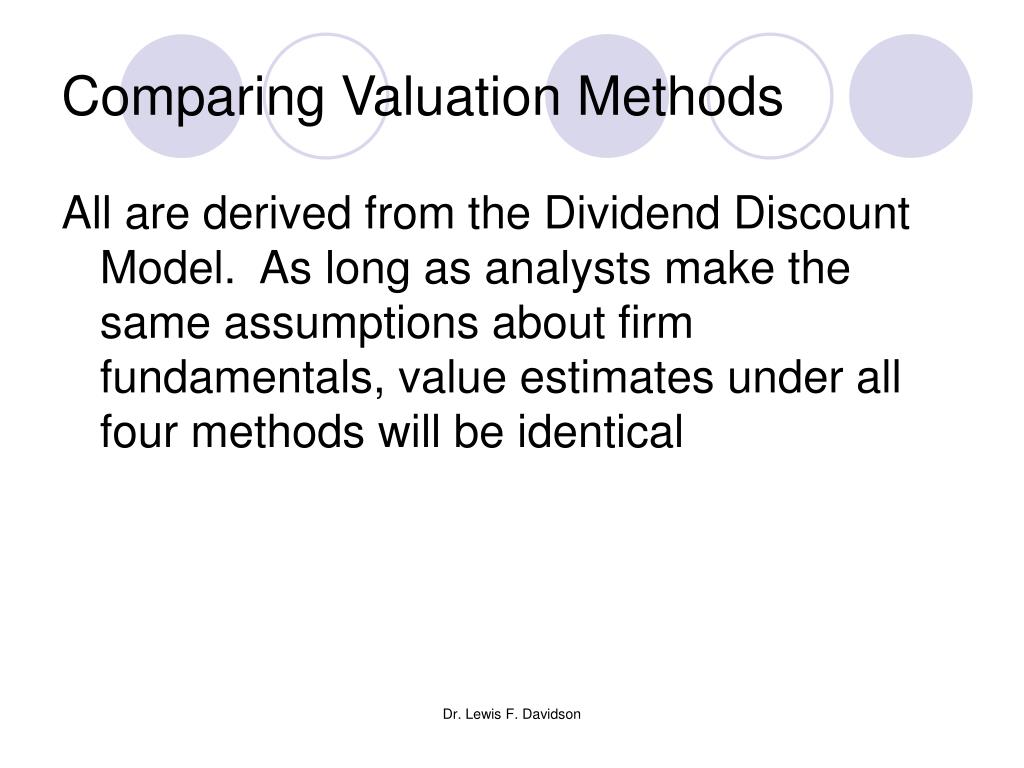 Comparing Valuation Methods

All are derived from the Dividend Discount Model.  As long as analysts make the same assumptions about firm fundamentals, value estimates under all four methods will be identical

Dr. Lewis F. Davidson